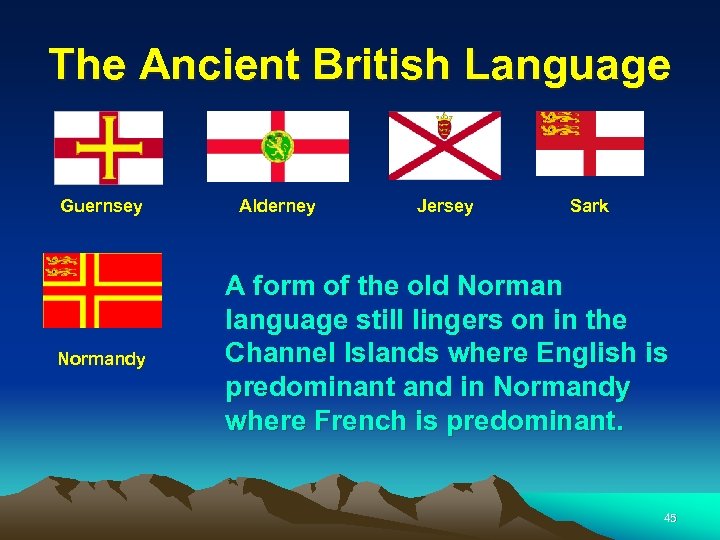 The Ancient British Language

Guernsey

Alderney

Jersey

Sark

Normandy

A form of the old Norman language still lingers on in the Channel Islands where English is predominant and in Normandy where French is predominant.

45